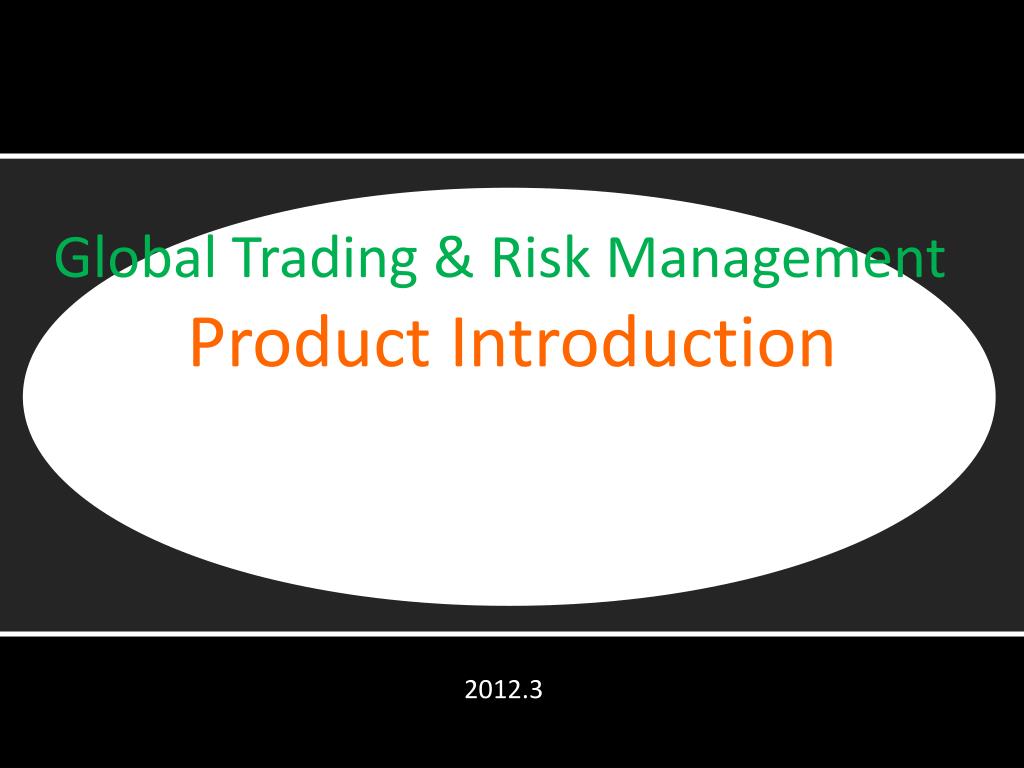 Global Trading & Risk Management
Product Introduction

2012.3